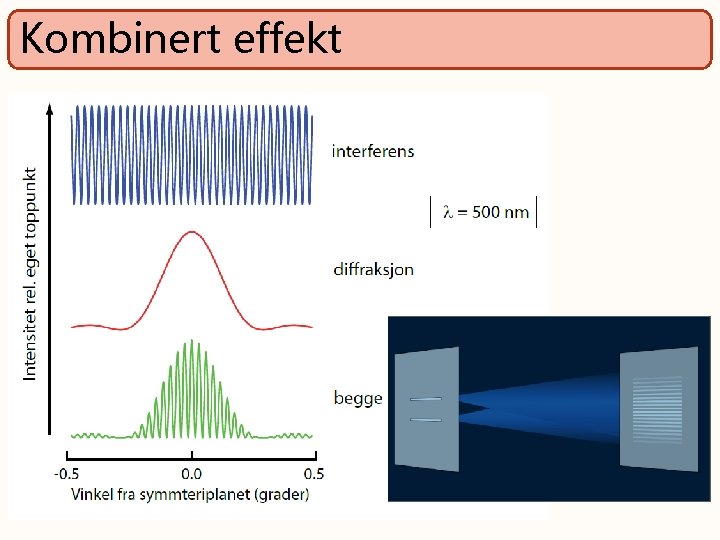 Kombinert effekt

Intensitet rel. eget toppunkt

interferens

$\lambda = 500$ nm

diffraksjon

begge

-0.5

0.0

0.5

Vinkel fra symmteriplanet (grader)